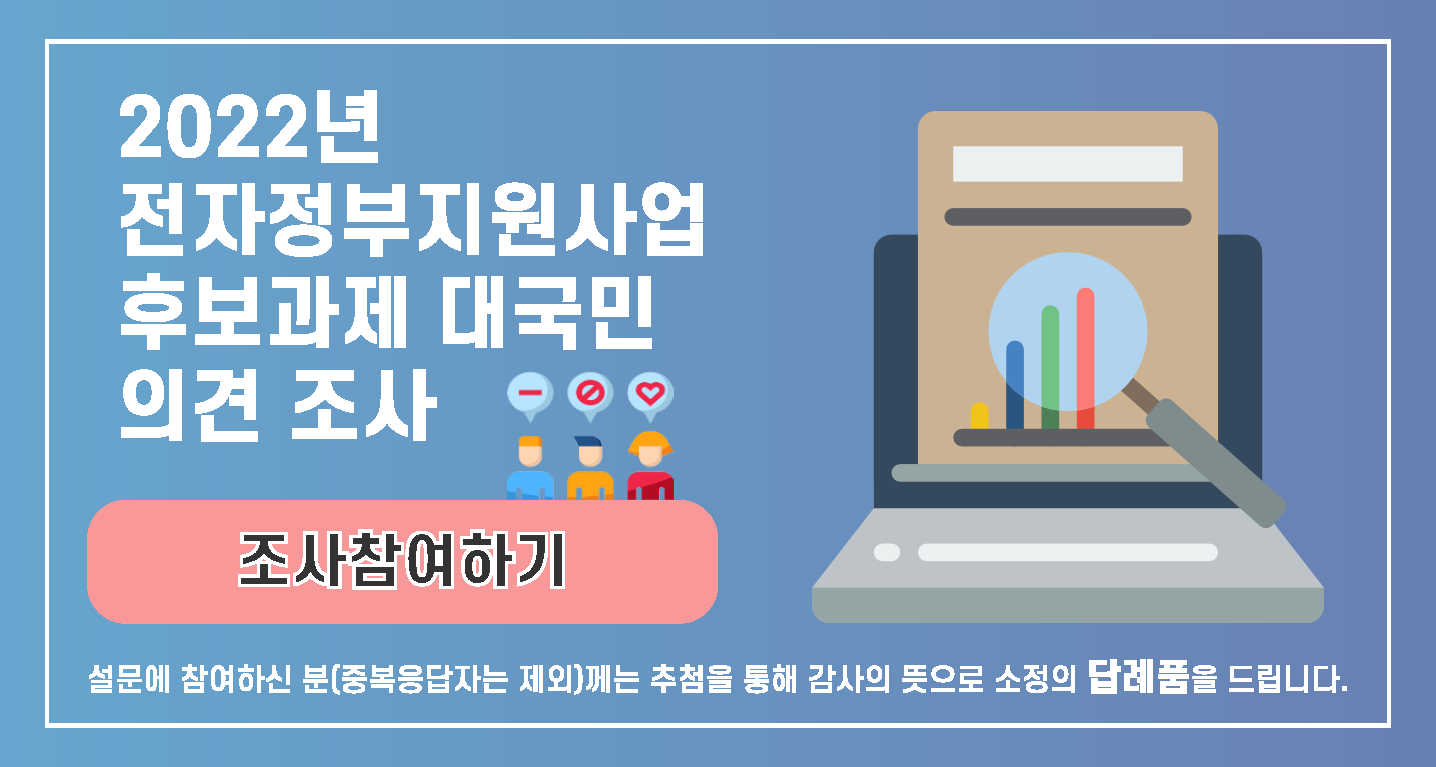 2022년
전자정부지원사업
후보과제 대국민
의견 조사

조사참여하기

설문에 참여하신 분(중복응답자는 제외)께는 추첨을 통해 감사의 뜻으로 소정의 답례품을 드립니다.